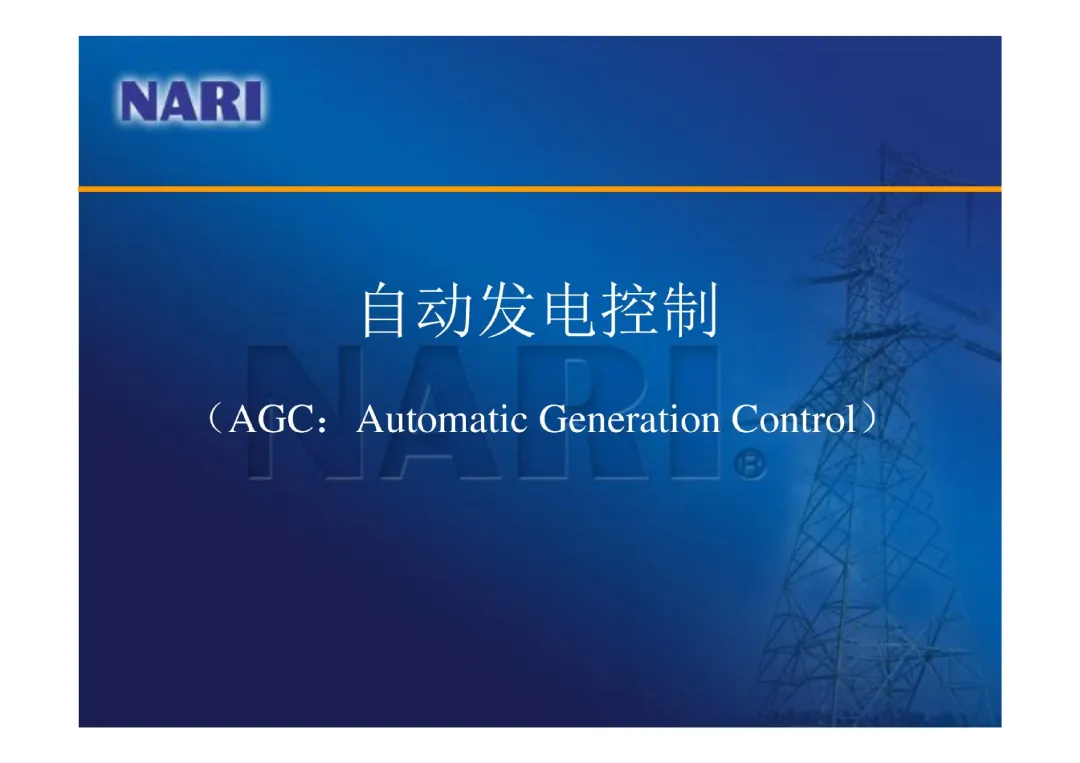 NARI

自动发电控制

（AGC：Automatic Generation Control）

NARI®